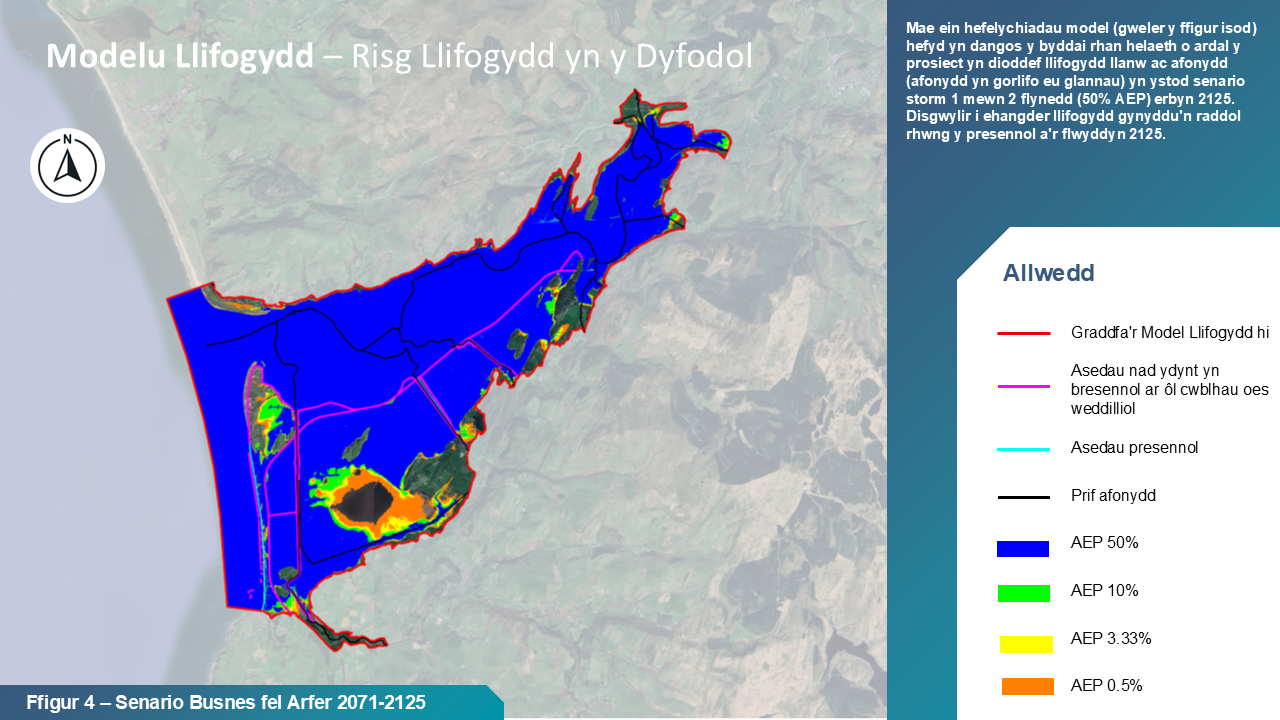 Modelu Llifogydd – Risg Llifogydd yn y Dyfodol

N

Mae ein hefelychiadau model (gweler y ffigur isod) hefyd yn dangos y byddai rhan helaeth o ardal y prosiect yn dioddef llifogydd llanw ac afonydd (afonydd yn gorlifo eu glannau) yn ystod senario storm 1 mewn 2 flynedd (50% AEP) erbyn 2125. Disgwylir i ehangder llifogydd gynyddu'n raddol rhwng y presennol a'r flwyddyn 2125.

Allwedd

Graddfa'r Model Llifogydd hi

Asedau nad ydynt yn bresennol ar ôl cwblhau oes weddilliol

Asedau presennol

Prif afonydd

AEP 50%

AEP 10%

AEP 3.33%

AEP 0.5%

Ffigur 4 – Senario Busnes fel Arfer 2071-2125